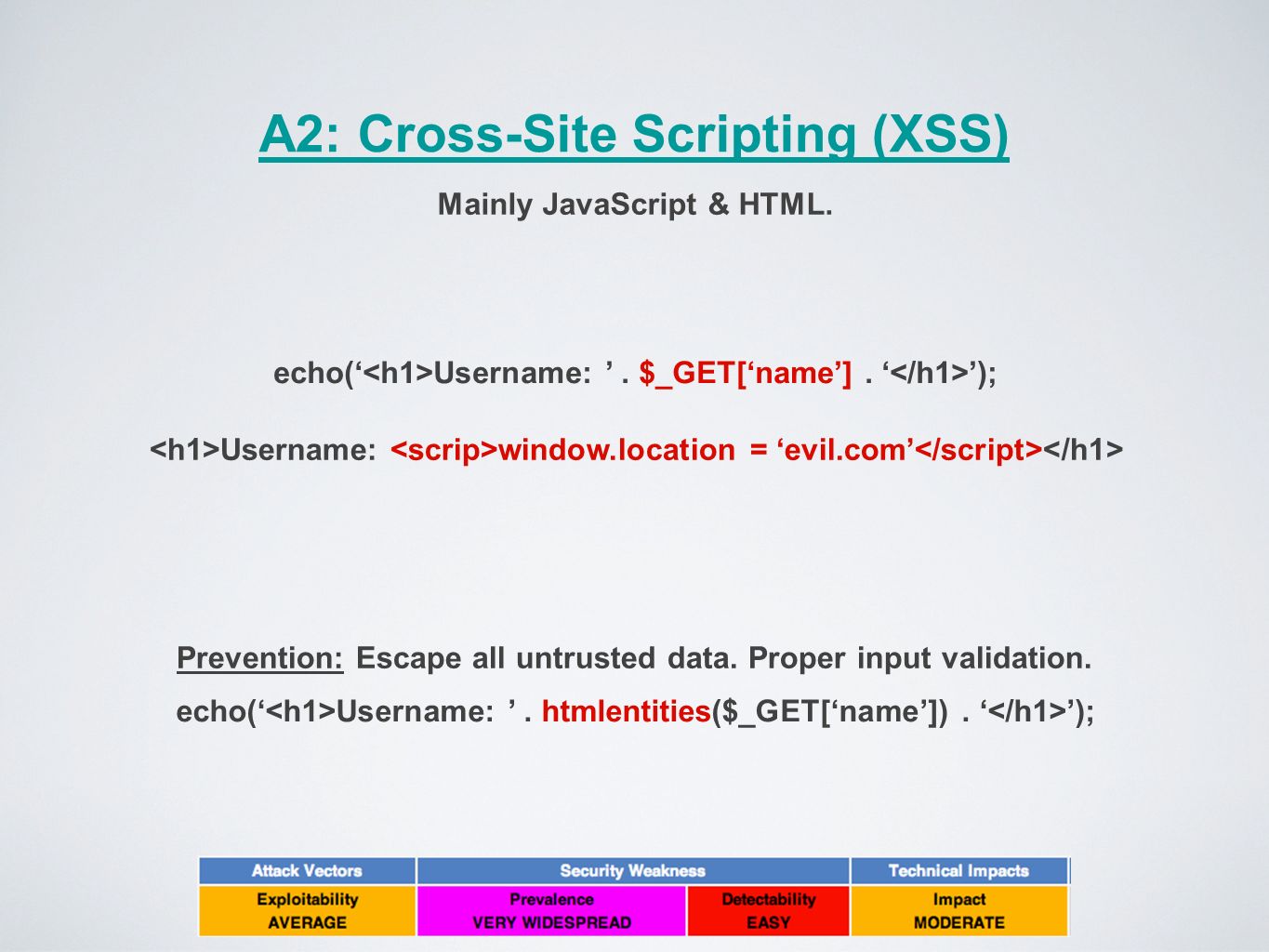 A2: Cross-Site Scripting (XSS)

Mainly JavaScript & HTML.

echo(‘<h1>Username: ’ . $_GET[‘name’] . ‘</h1>’);

<h1>Username: <scrip>window.location = ‘evil.com’</script></h1>

Prevention: Escape all untrusted data. Proper input validation.

echo(‘<h1>Username: ’ . htmlentities($_GET[‘name’]) . ‘</h1>’);

| Attack Vectors | Security Weakness | | Technical Impacts |
|---|---|---|---|
| Exploitability AVERAGE | Prevalence VERY WIDESPREAD | Detectability EASY | Impact MODERATE |